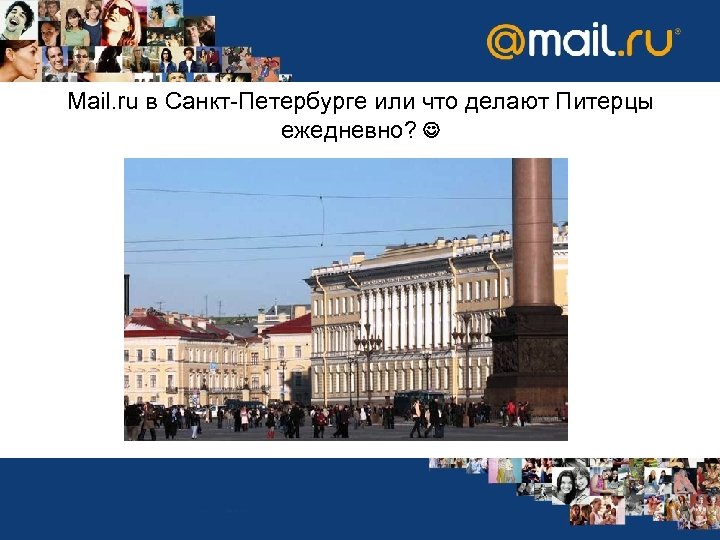 @mail.ru®

Mail.ru в Санкт-Петербурге или что делают Питерцы ежедневно? ☺